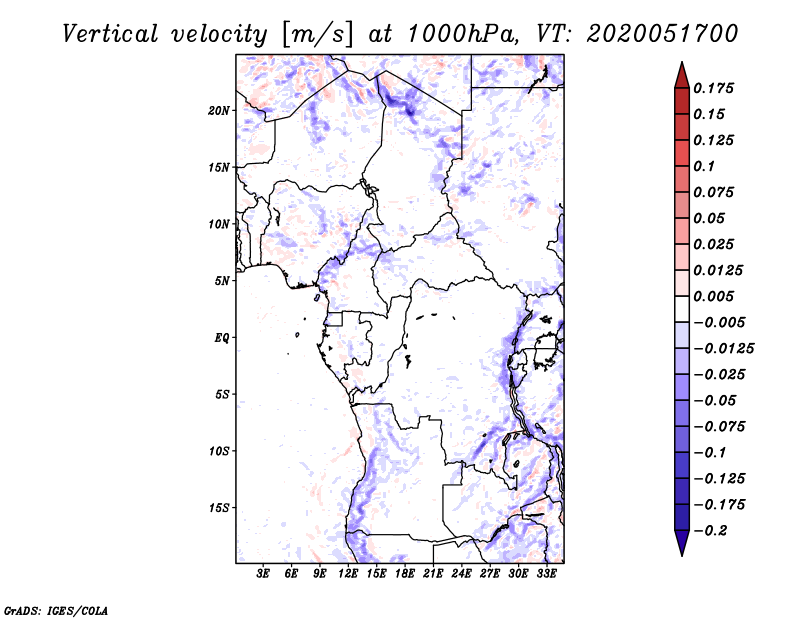 Vertical velocity [m/s] at 1000hPa, VT: 2020051700

20N
15N
10N
5N
EQ
5S
10S
15S

3E 6E 9E 12E 15E 18E 21E 24E 27E 30E 33E

0.175
0.15
0.125
0.1
0.075
0.05
0.025
0.0125
0.005
−0.005
−0.0125
−0.025
−0.05
−0.075
−0.1
−0.125
−0.175
−0.2

GrADS: IGES/COLA